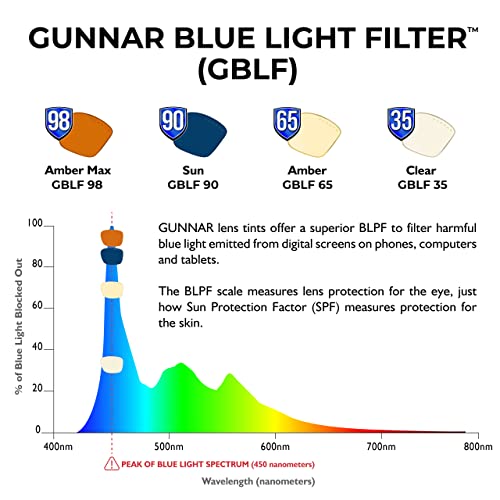 GUNNAR BLUE LIGHT FILTER™ (GBLF)

98
Amber Max
GBLF 98

90
Sun
GBLF 90

65
Amber
GBLF 65

35
Clear
GBLF 35

GUNNAR lens tints offer a superior BLPF to filter harmful blue light emitted from digital screens on phones, computers and tablets.

The BLPF scale measures lens protection for the eye, just how Sun Protection Factor (SPF) measures protection for the skin.

% of Blue Light Blocked Out
100
80
60
40
20
0
400nm
500nm
600nm
700nm
800nm
PEAK OF BLUE LIGHT SPECTRUM (450 nanometers)
Wavelength (nanometers)